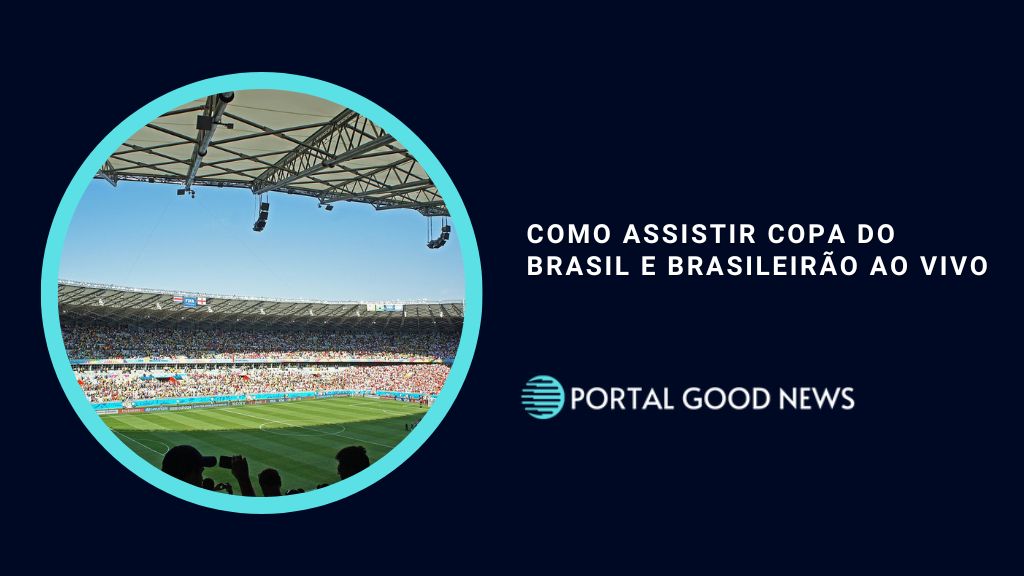 COMO ASSISTIR COPA DO BRASIL E BRASILEIRÃO AO VIVO

PORTAL GOOD NEWS